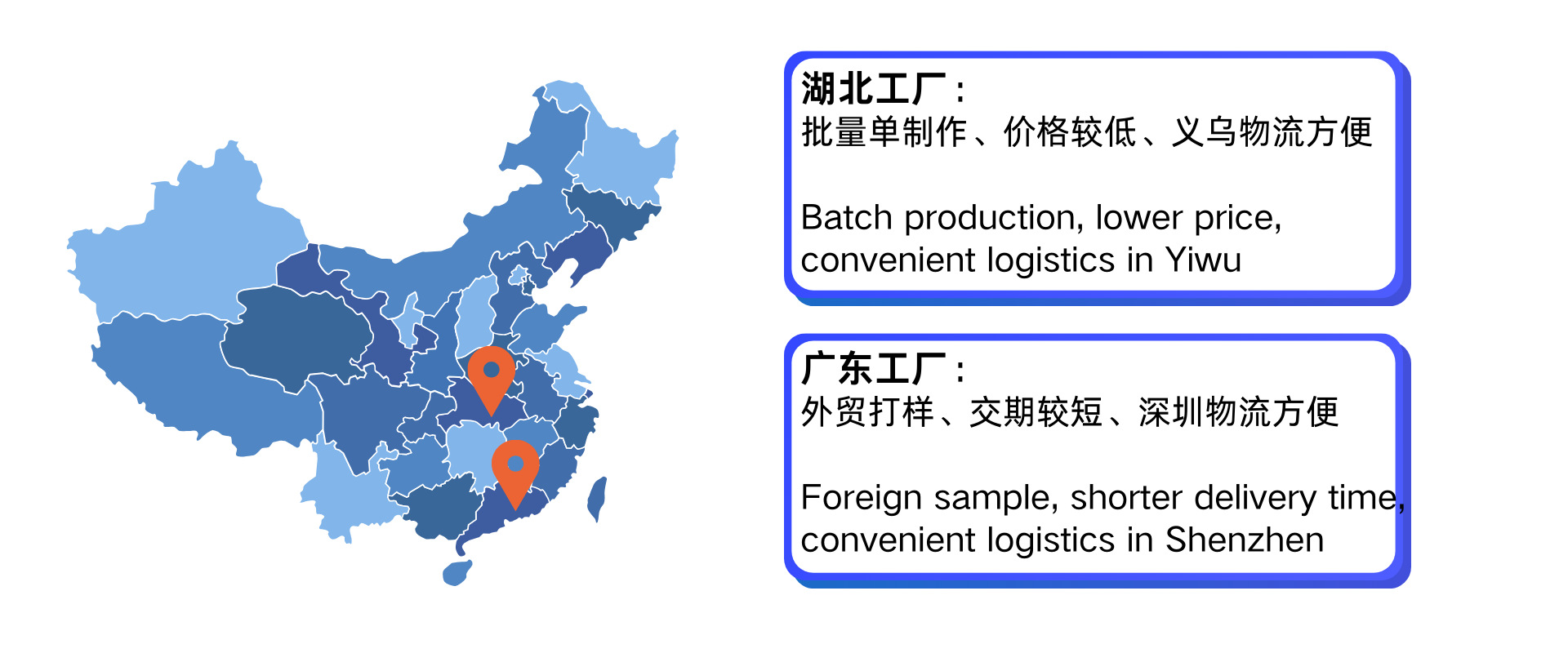 湖北工厂：
批量单制作、价格较低、义乌物流方便

Batch production, lower price, convenient logistics in Yiwu

广东工厂：
外贸打样、交期较短、深圳物流方便

Foreign sample, shorter delivery time, convenient logistics in Shenzhen